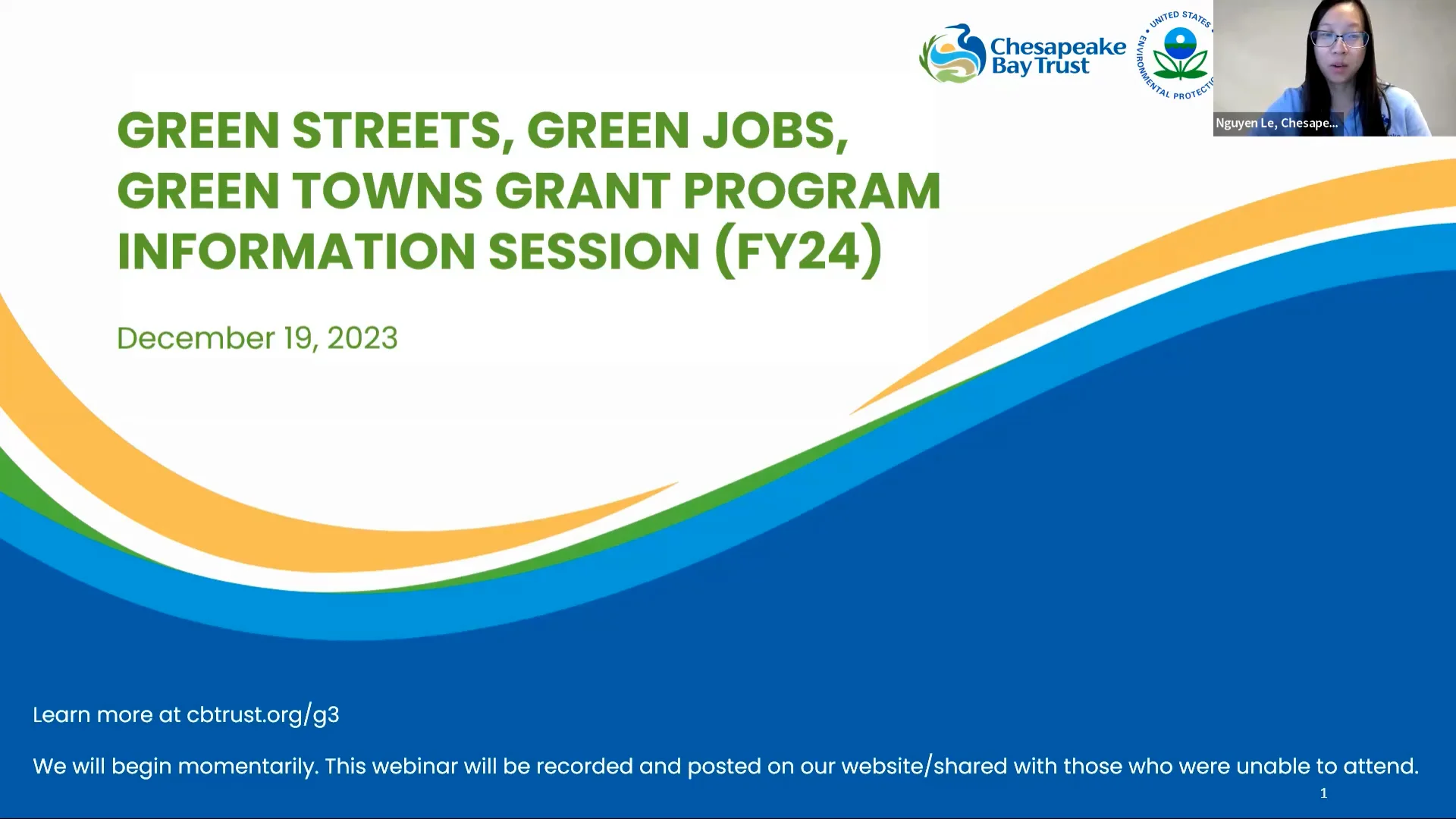 Chesapeake Bay Trust

UNITED STATES ENVIRONMENTAL PROTECTI

Nguyen Le, Chesape...

GREEN STREETS, GREEN JOBS, GREEN TOWNS GRANT PROGRAM INFORMATION SESSION (FY24)

December 19, 2023

Learn more at cbtrust.org/g3

We will begin momentarily. This webinar will be recorded and posted on our website/shared with those who were unable to attend.

1